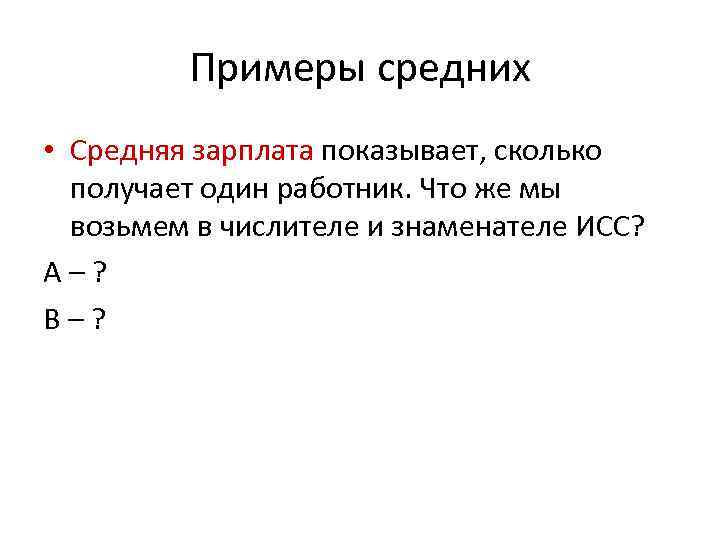 Примеры средних

• Средняя зарплата показывает, сколько получает один работник. Что же мы возьмем в числителе и знаменателе ИСС?

А – ?

В – ?